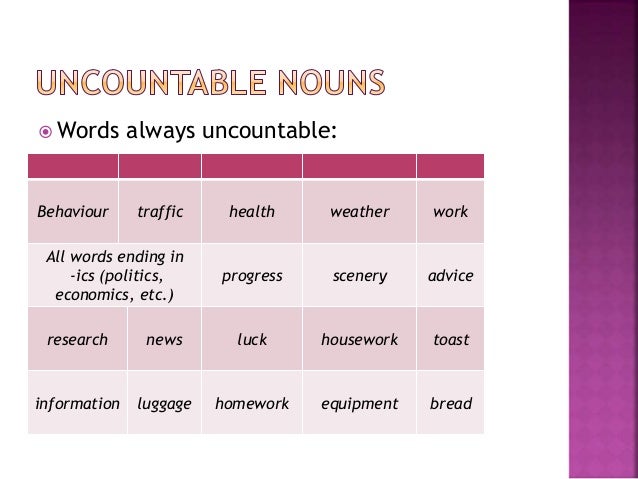 UNCOUNTABLE NOUNS

Words always uncountable:

| | | | | |
|---|---|---|---|---|
| Behaviour | traffic | health | weather | work |
| All words ending in -ics (politics, economics, etc.) | | progress | scenery | advice |
| research | news | luck | housework | toast |
| information | luggage | homework | equipment | bread |